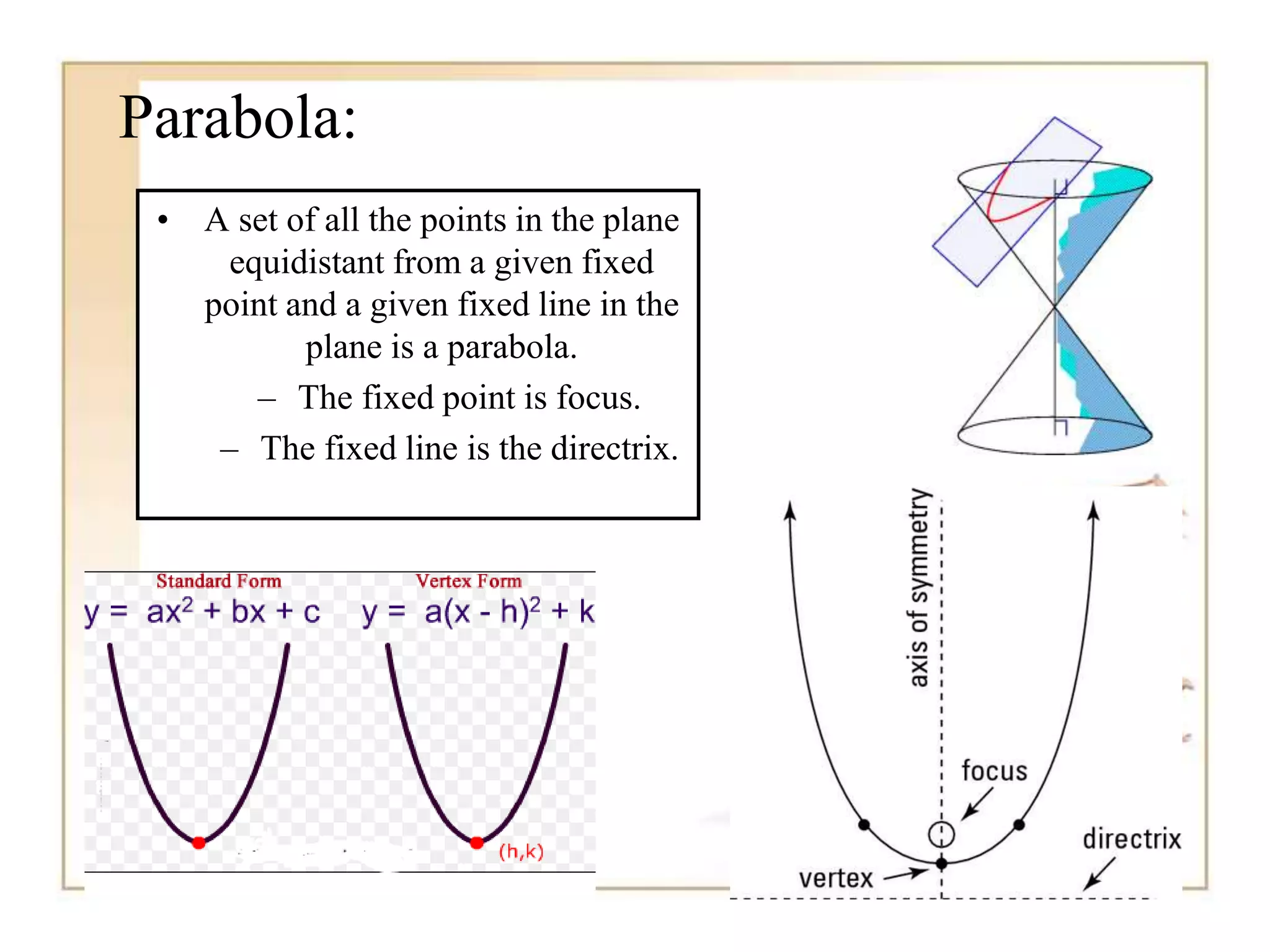 Parabola:

• A set of all the points in the plane equidistant from a given fixed point and a given fixed line in the plane is a parabola.
– The fixed point is focus.
– The fixed line is the directrix.

Standard Form
$y = ax^2 + bx + c$

Vertex Form
$y = a(x - h)^2 + k$
(h,k)

axis of symmetry
focus
directrix
vertex